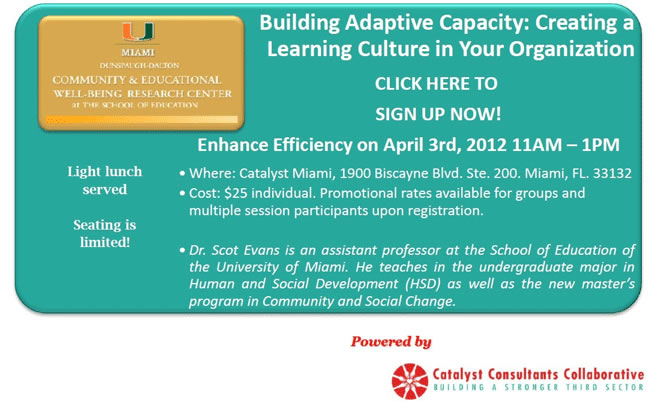 U
MIAMI
DUNSPAUGH-DALTON
COMMUNITY & EDUCATIONAL
WELL-BEING RESEARCH CENTER
at THE SCHOOL OF EDUCATION

Building Adaptive Capacity: Creating a Learning Culture in Your Organization

CLICK HERE TO

SIGN UP NOW!

Enhance Efficiency on April 3rd, 2012 11AM – 1PM

Light lunch served

Seating is limited!

• Where: Catalyst Miami, 1900 Biscayne Blvd. Ste. 200. Miami, FL. 33132
• Cost: $25 individual. Promotional rates available for groups and multiple session participants upon registration.

• Dr. Scot Evans is an assistant professor at the School of Education of the University of Miami. He teaches in the undergraduate major in Human and Social Development (HSD) as well as the new master's program in Community and Social Change.

Powered by

Catalyst Consultants Collaborative
BUILDING A STRONGER THIRD SECTOR